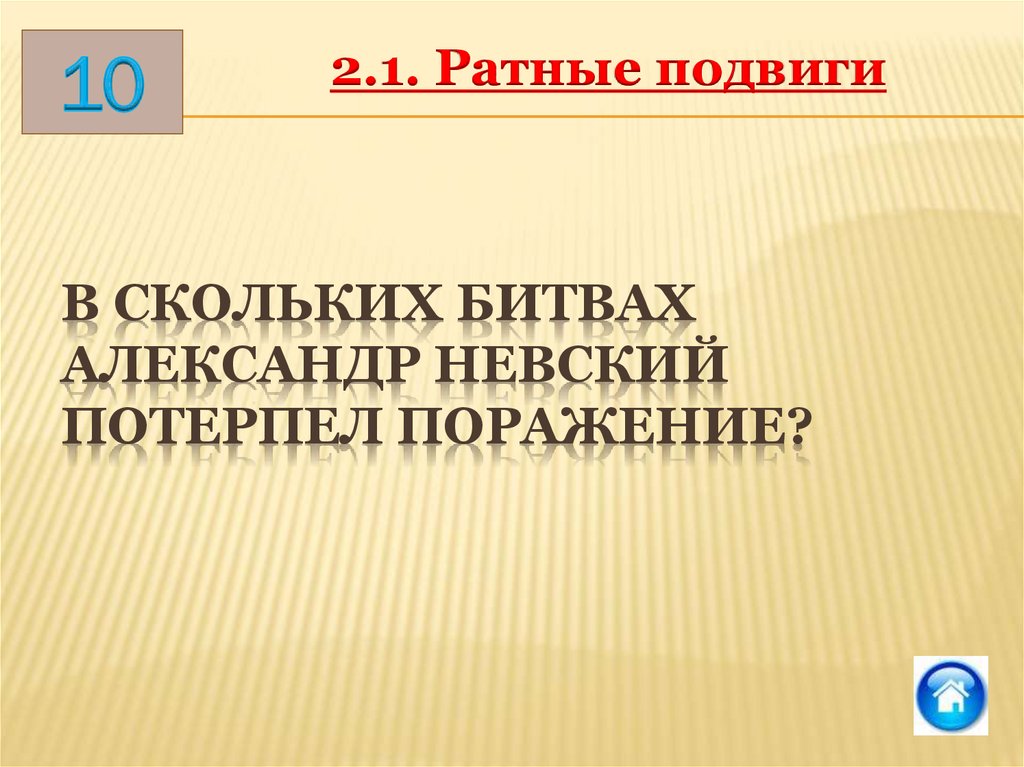 10

2.1. Ратные подвиги

В СКОЛЬКИХ БИТВАХ АЛЕКСАНДР НЕВСКИЙ ПОТЕРПЕЛ ПОРАЖЕНИЕ?